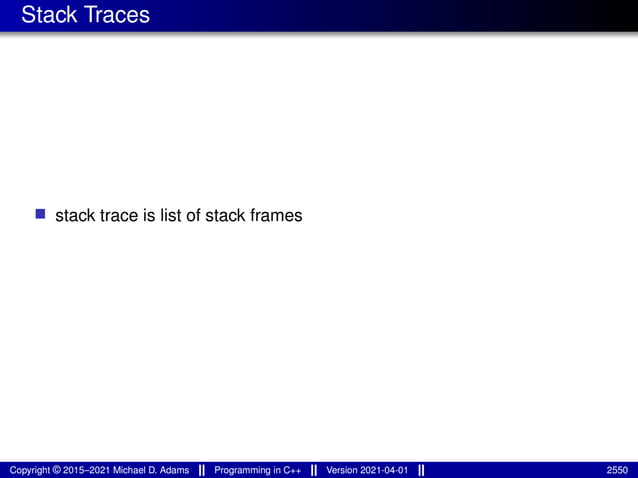 Stack Traces

stack trace is list of stack frames

Copyright © 2015–2021 Michael D. Adams || Programming in C++ || Version 2021-04-01 || 2550